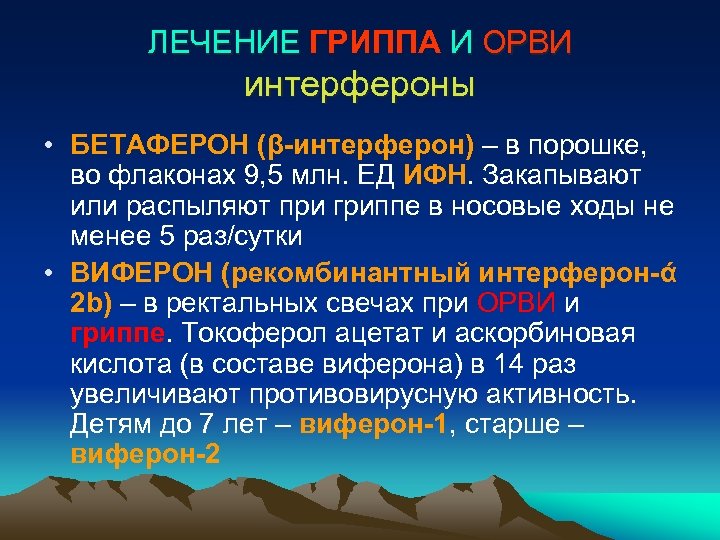 ЛЕЧЕНИЕ ГРИППА И ОРВИ
интерфероны

• БЕТАФЕРОН (β-интерферон) – в порошке, во флаконах 9,5 млн. ЕД ИФН. Закапывают или распыляют при гриппе в носовые ходы не менее 5 раз/сутки

• ВИФЕРОН (рекомбинантный интерферон-ά 2b) – в ректальных свечах при ОРВИ и гриппе. Токоферол ацетат и аскорбиновая кислота (в составе виферона) в 14 раз увеличивают противовирусную активность. Детям до 7 лет – виферон-1, старше – виферон-2